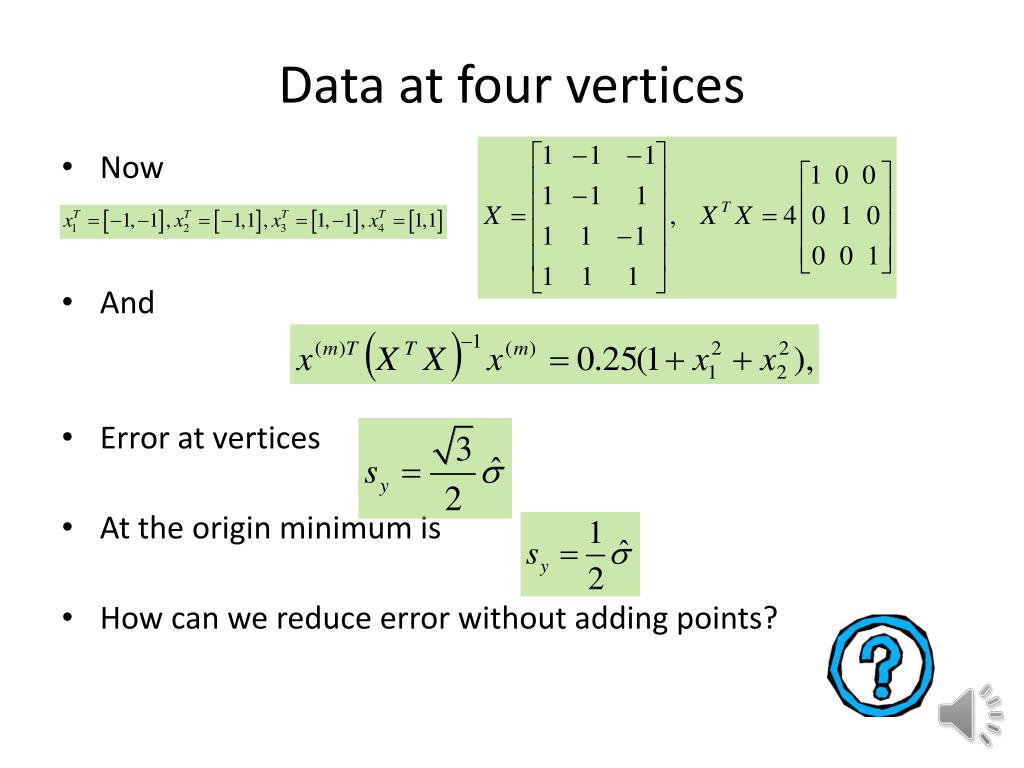 Data at four vertices

• Now

$x_1^T = [-1,-1], x_2^T = [-1,1], x_3^T = [1,-1], x_4^T = [1,1]$

$X = \begin{bmatrix} 1 & -1 & -1 \\ 1 & -1 & 1 \\ 1 & 1 & -1 \\ 1 & 1 & 1 \end{bmatrix}, \quad X^T X = 4\begin{bmatrix} 1 & 0 & 0 \\ 0 & 1 & 0 \\ 0 & 0 & 1 \end{bmatrix}$

• And

$x^{(m)T}\left(X^T X\right)^{-1} x^{(m)} = 0.25(1 + x_1^2 + x_2^2),$

• Error at vertices $s_y = \frac{\sqrt{3}}{2}\hat{\sigma}$

• At the origin minimum is $s_y = \frac{1}{2}\hat{\sigma}$

• How can we reduce error without adding points?

?